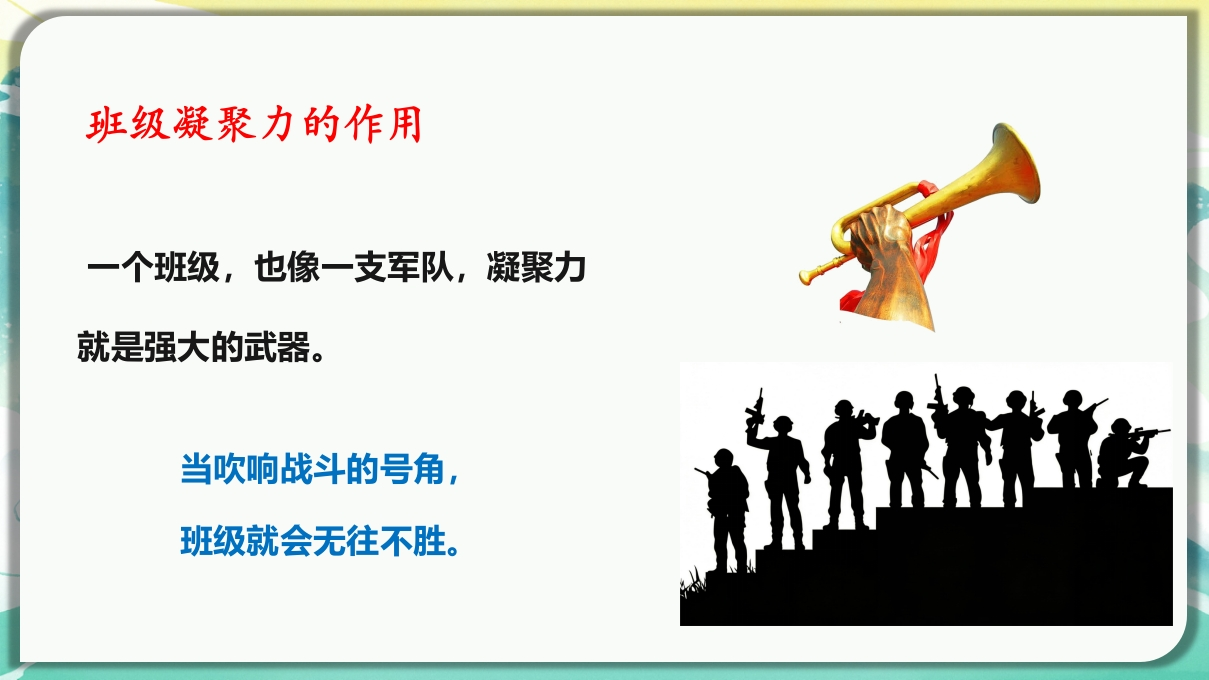 班级凝聚力的作用

一个班级，也像一支军队，凝聚力就是强大的武器。

当吹响战斗的号角，
班级就会无往不胜。